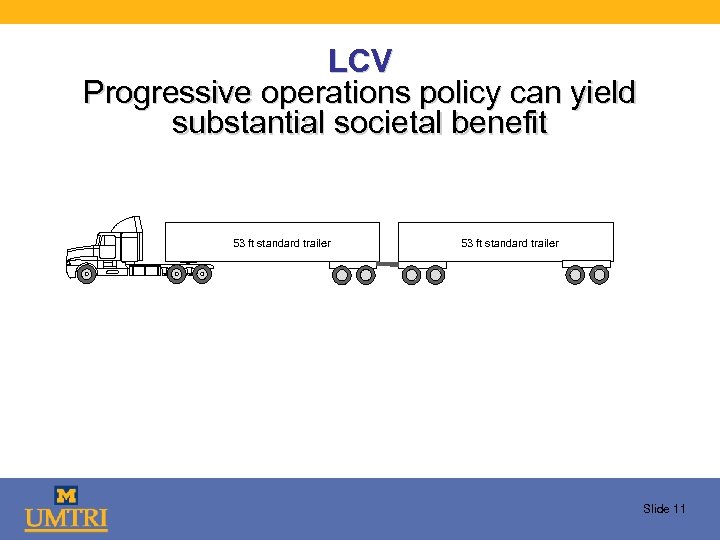 LCV
Progressive operations policy can yield substantial societal benefit

53 ft standard trailer

53 ft standard trailer

M
UMTRI

Slide 11